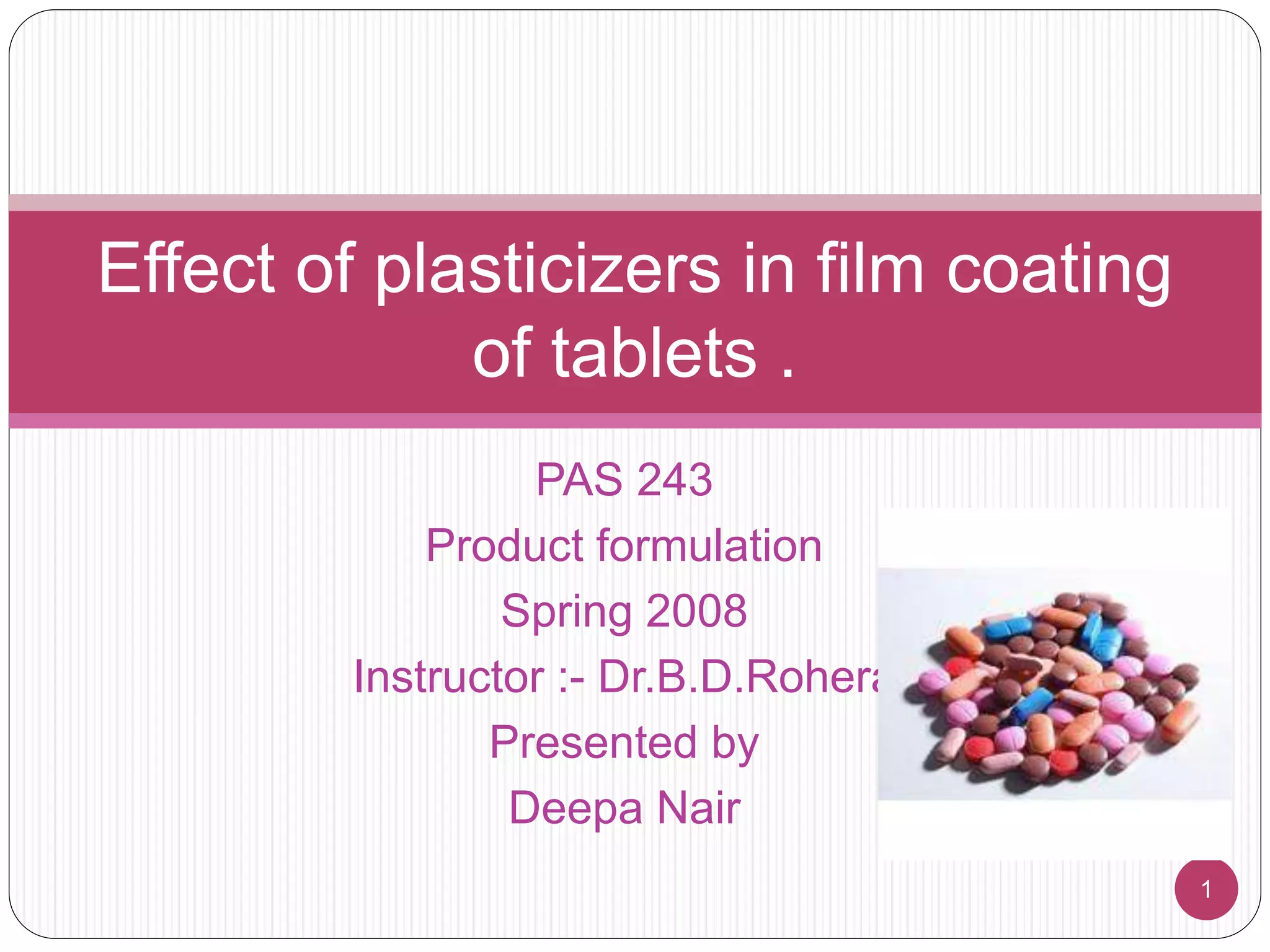 Effect of plasticizers in film coating of tablets .

PAS 243
Product formulation
Spring 2008
Instructor :- Dr.B.D.Rohera
Presented by
Deepa Nair

1